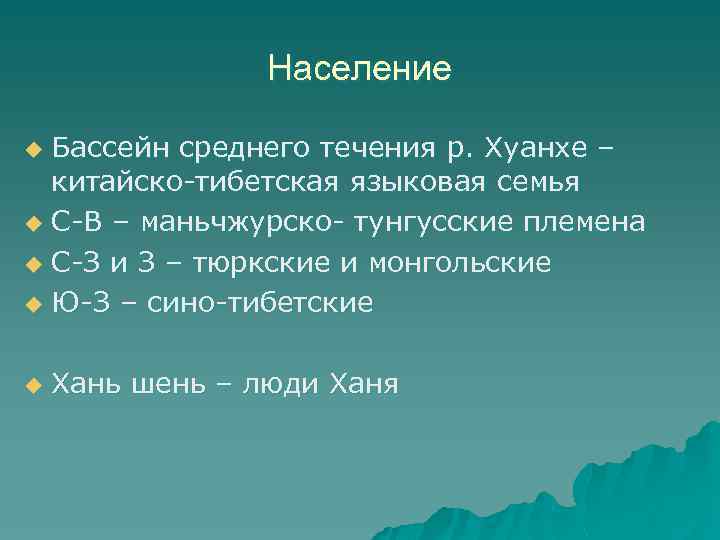 Население

Бассейн среднего течения р. Хуанхе – китайско-тибетская языковая семья

С-В – маньчжурско- тунгусские племена

С-З и З – тюркские и монгольские

Ю-З – сино-тибетские

Хань шень – люди Ханя